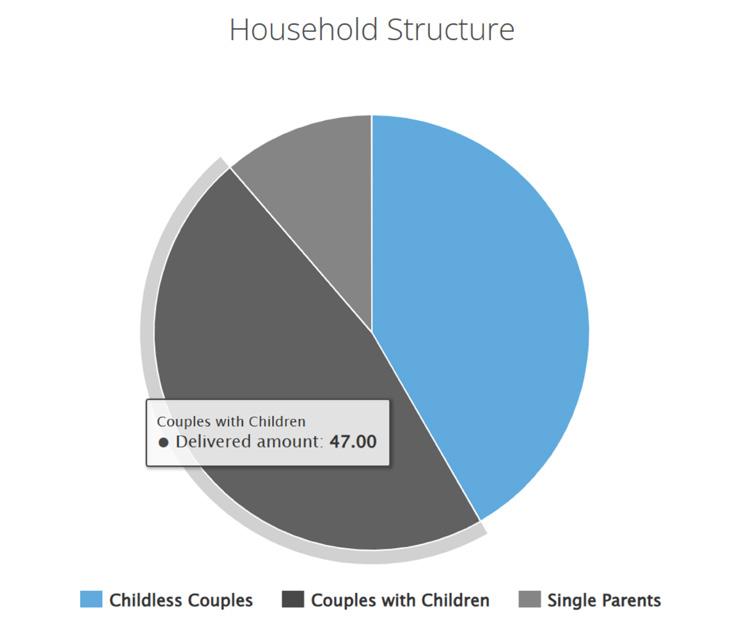 Household Structure

Couples with Children
● Delivered amount: 47.00

Childless Couples
Couples with Children
Single Parents